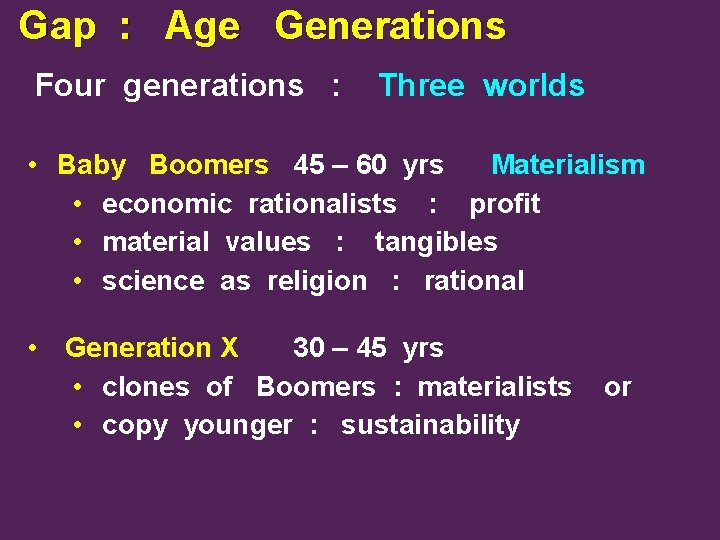 Gap : Age Generations

Four generations : Three worlds

• Baby Boomers 45 – 60 yrs Materialism
  • economic rationalists : profit
  • material values : tangibles
  • science as religion : rational

• Generation X 30 – 45 yrs
  • clones of Boomers : materialists or
  • copy younger : sustainability